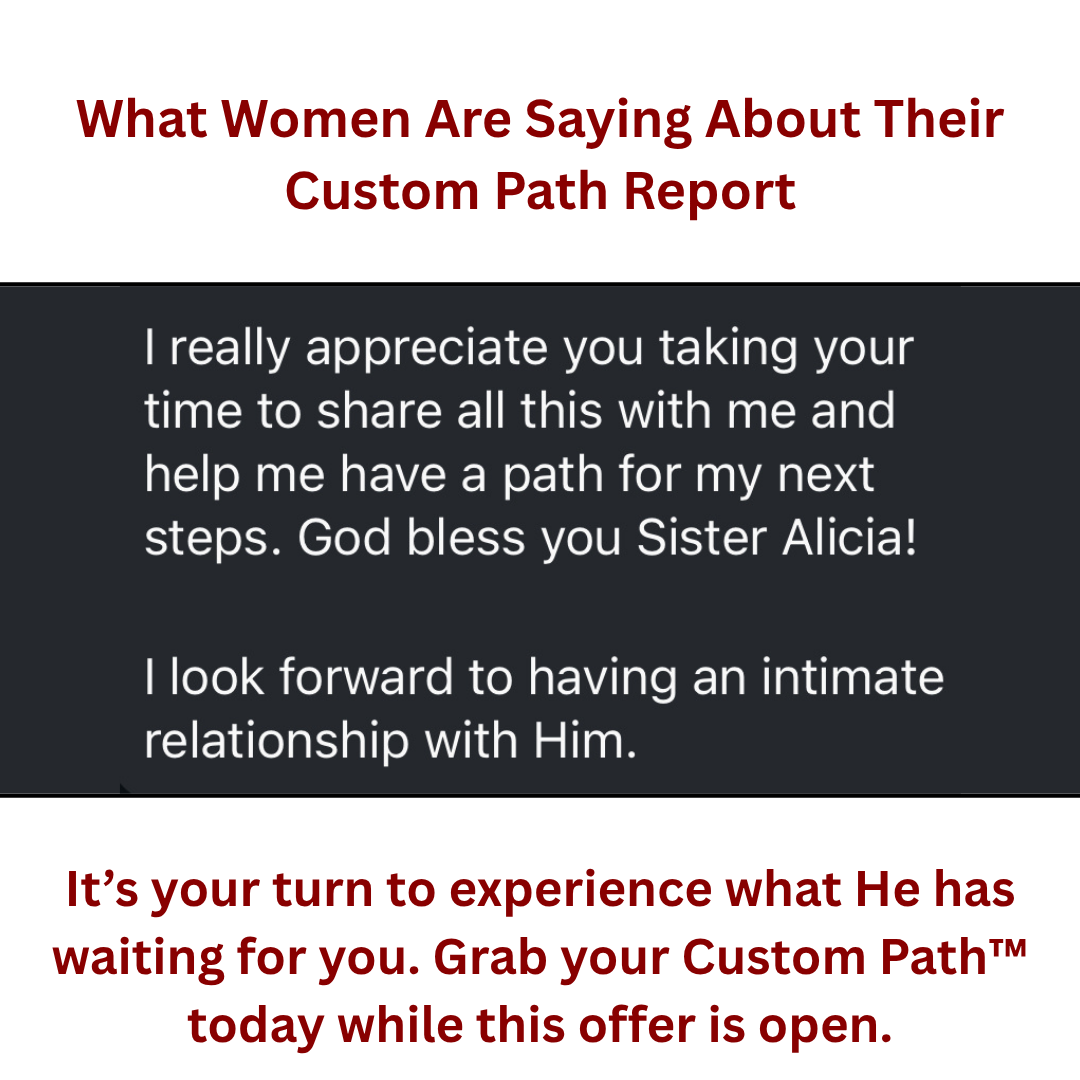 What Women Are Saying About Their Custom Path Report

I really appreciate you taking your time to share all this with me and help me have a path for my next steps. God bless you Sister Alicia!

I look forward to having an intimate relationship with Him.

It’s your turn to experience what He has waiting for you. Grab your Custom Path™ today while this offer is open.